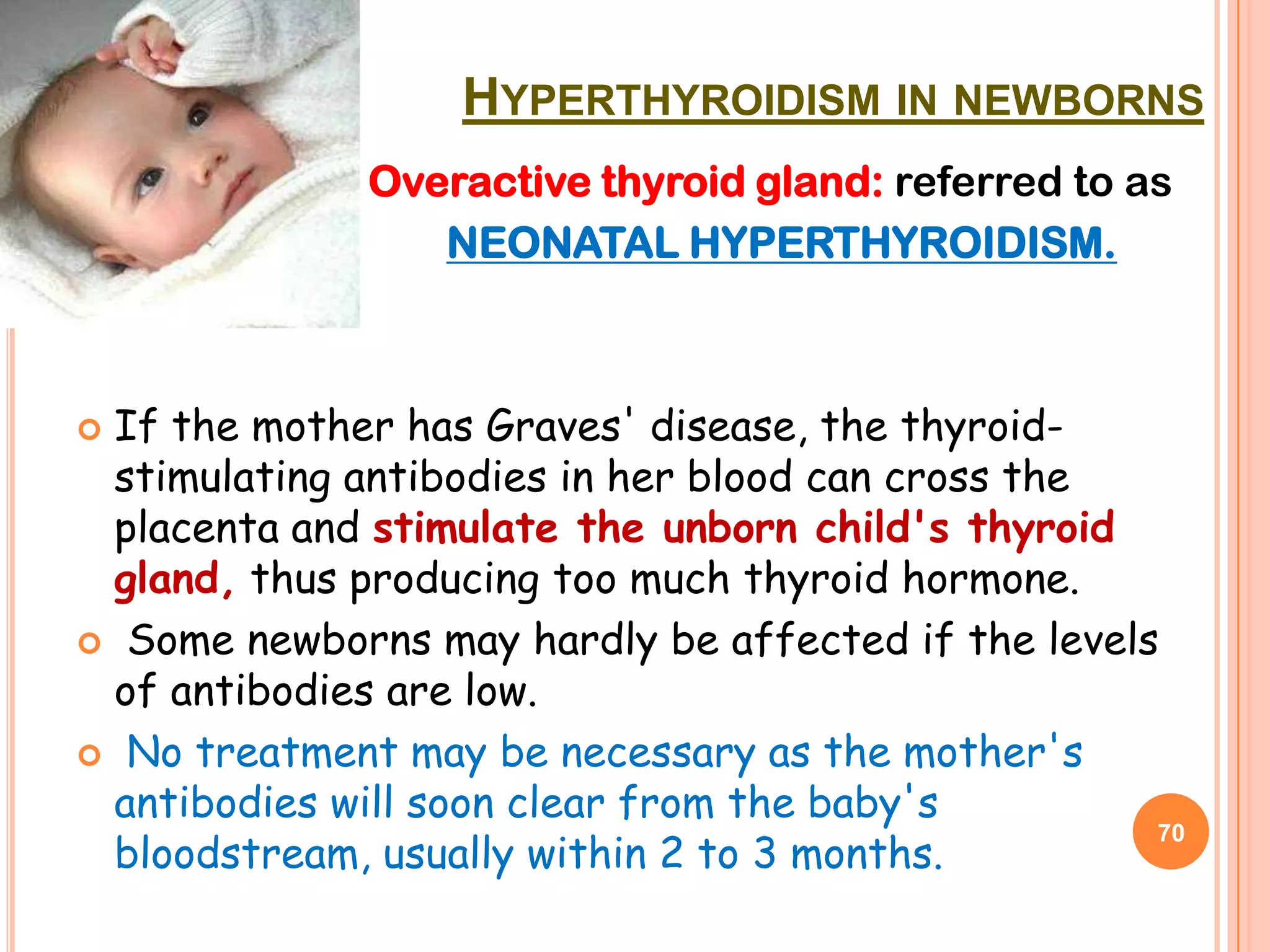 HYPERTHYROIDISM IN NEWBORNS

Overactive thyroid gland: referred to as NEONATAL HYPERTHYROIDISM.

If the mother has Graves' disease, the thyroid-stimulating antibodies in her blood can cross the placenta and stimulate the unborn child's thyroid gland, thus producing too much thyroid hormone.

Some newborns may hardly be affected if the levels of antibodies are low.

No treatment may be necessary as the mother's antibodies will soon clear from the baby's bloodstream, usually within 2 to 3 months.

70